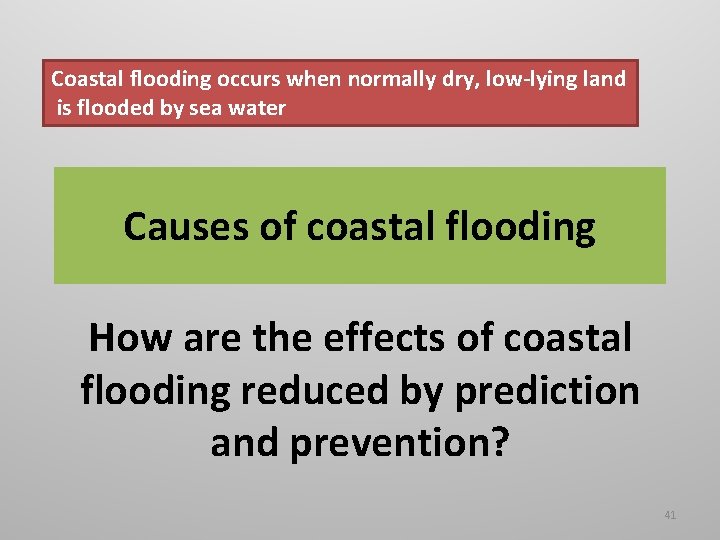 Coastal flooding occurs when normally dry, low-lying land is flooded by sea water

Causes of coastal flooding

How are the effects of coastal flooding reduced by prediction and prevention?

41